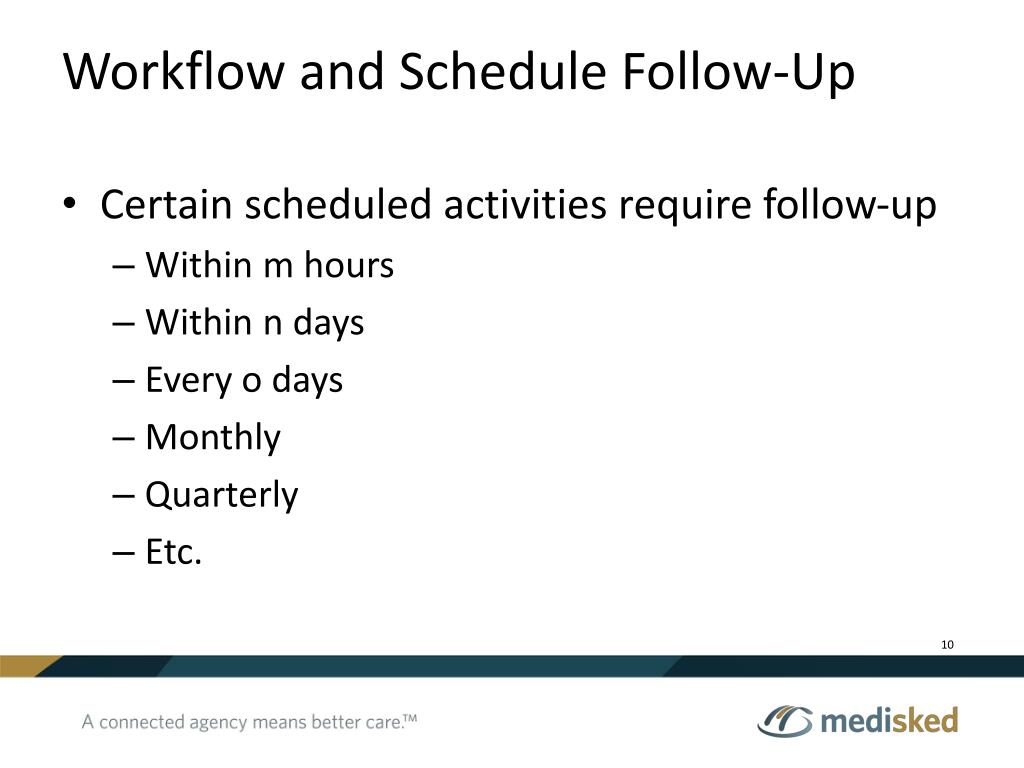 Workflow and Schedule Follow-Up

• Certain scheduled activities require follow-up
– Within m hours
– Within n days
– Every o days
– Monthly
– Quarterly
– Etc.

10

A connected agency means better care.™

medisked